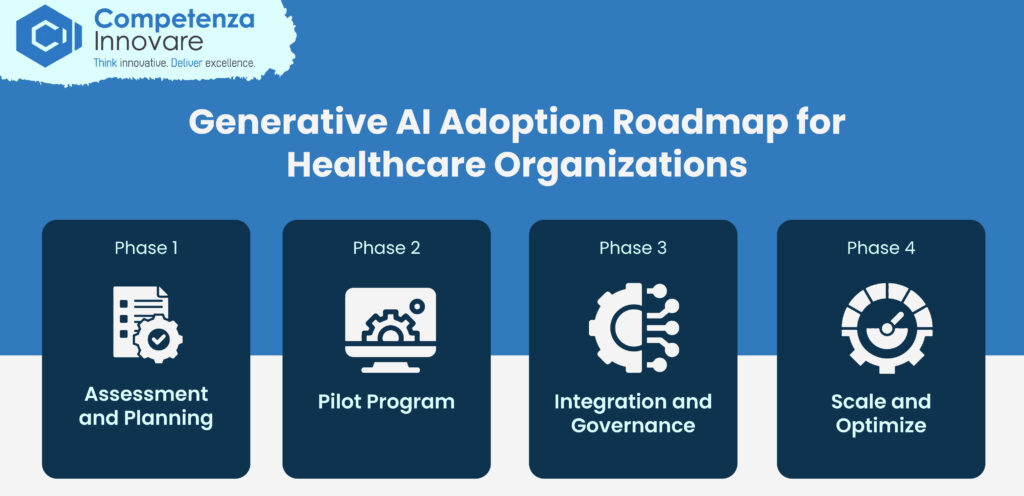 Competenza Innovare
Think innovative. Deliver excellence.

Generative AI Adoption Roadmap for Healthcare Organizations

Phase 1
Assessment and Planning

Phase 2
Pilot Program

Phase 3
Integration and Governance

Phase 4
Scale and Optimize